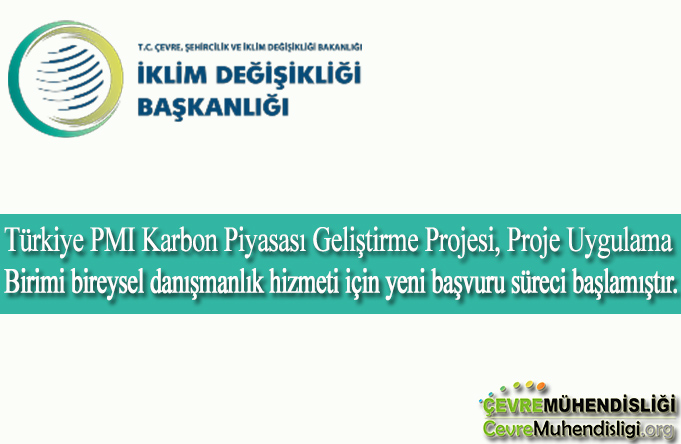 T.C. ÇEVRE, ŞEHİRCİLİK VE İKLİM DEĞİŞİKLİĞİ BAKANLIĞI
İKLİM DEĞİŞİKLİĞİ BAŞKANLIĞI

Türkiye PMI Karbon Piyasası Geliştirme Projesi, Proje Uygulama Birimi bireysel danışmanlık hizmeti için yeni başvuru süreci başlamıştır.

ÇEVREMÜHENDİSLİĞİ
CevreMuhendisligi.org